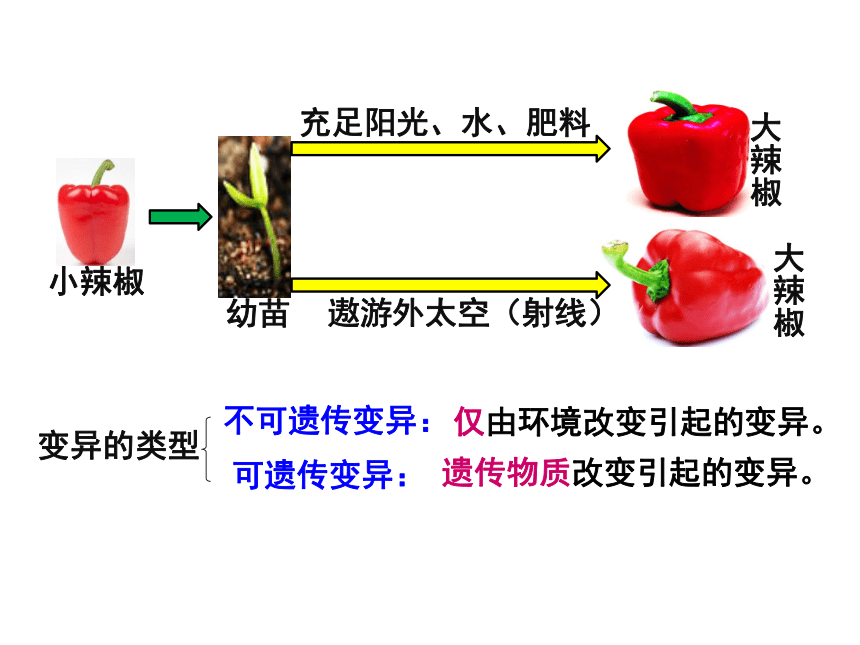 充足阳光、水、肥料

大辣椒

小辣椒

幼苗

遨游外太空（射线）

大辣椒

变异的类型

不可遗传变异：仅由环境改变引起的变异。

可遗传变异：遗传物质改变引起的变异。